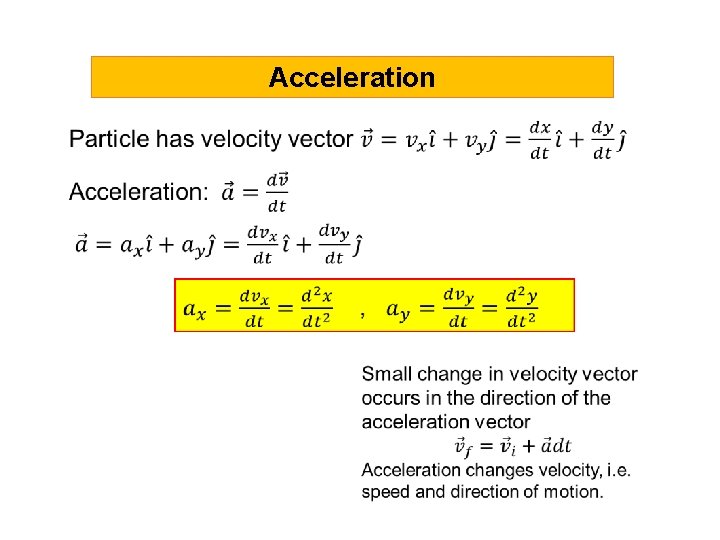 Acceleration

Particle has velocity vector $\vec{v} = v_x\hat{\imath} + v_y\hat{\jmath} = \frac{dx}{dt}\hat{\imath} + \frac{dy}{dt}\hat{\jmath}$

Acceleration: $\vec{a} = \frac{d\vec{v}}{dt}$

$\vec{a} = a_x\hat{\imath} + a_y\hat{\jmath} = \frac{dv_x}{dt}\hat{\imath} + \frac{dv_y}{dt}\hat{\jmath}$

$a_x = \frac{dv_x}{dt} = \frac{d^2x}{dt^2}$ , $a_y = \frac{dv_y}{dt} = \frac{d^2y}{dt^2}$

Small change in velocity vector occurs in the direction of the acceleration vector

$\vec{v}_f = \vec{v}_i + \vec{a}dt$

Acceleration changes velocity, i.e. speed and direction of motion.